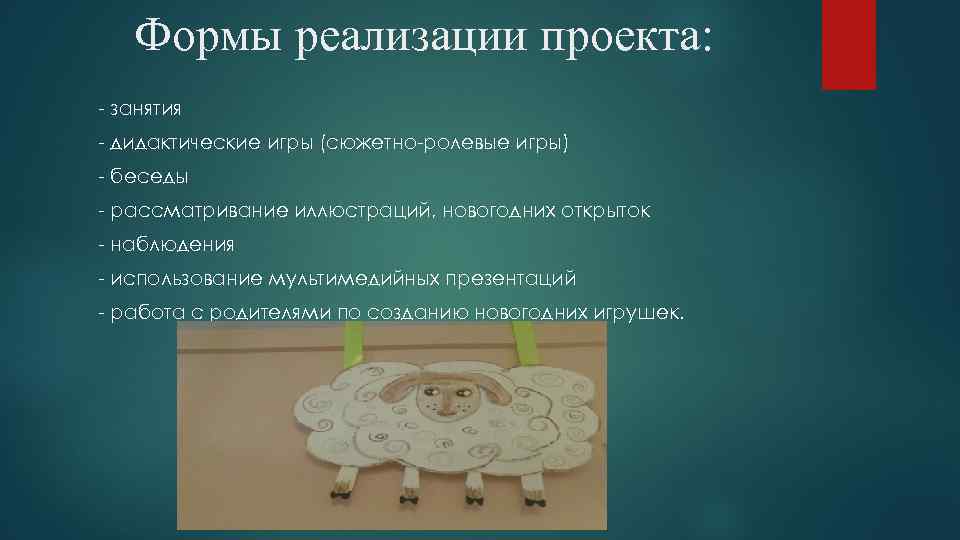 Формы реализации проекта:

- занятия
- дидактические игры (сюжетно-ролевые игры)
- беседы
- рассматривание иллюстраций, новогодних открыток
- наблюдения
- использование мультимедийных презентаций
- работа с родителями по созданию новогодних игрушек.